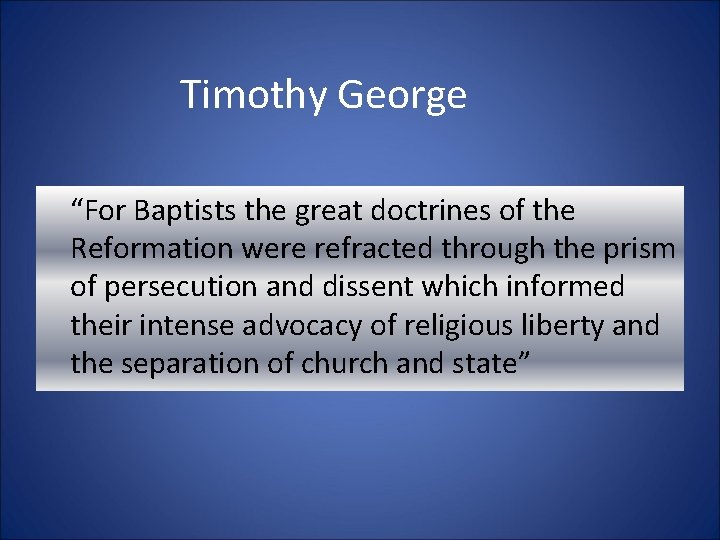 Timothy George

“For Baptists the great doctrines of the Reformation were refracted through the prism of persecution and dissent which informed their intense advocacy of religious liberty and the separation of church and state”